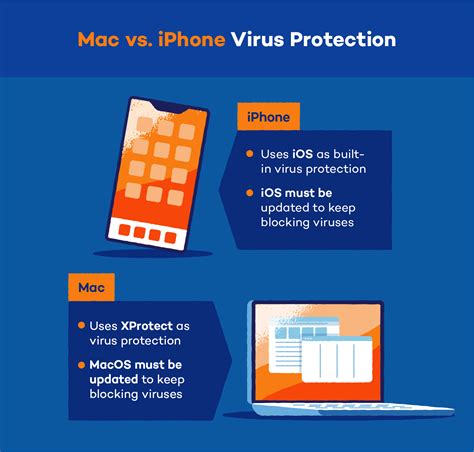 Mac vs. iPhone Virus Protection

iPhone

- Uses iOS as built-in virus protection
- iOS must be updated to keep blocking viruses

Mac

- Uses XProtect as virus protection
- MacOS must be updated to keep blocking viruses